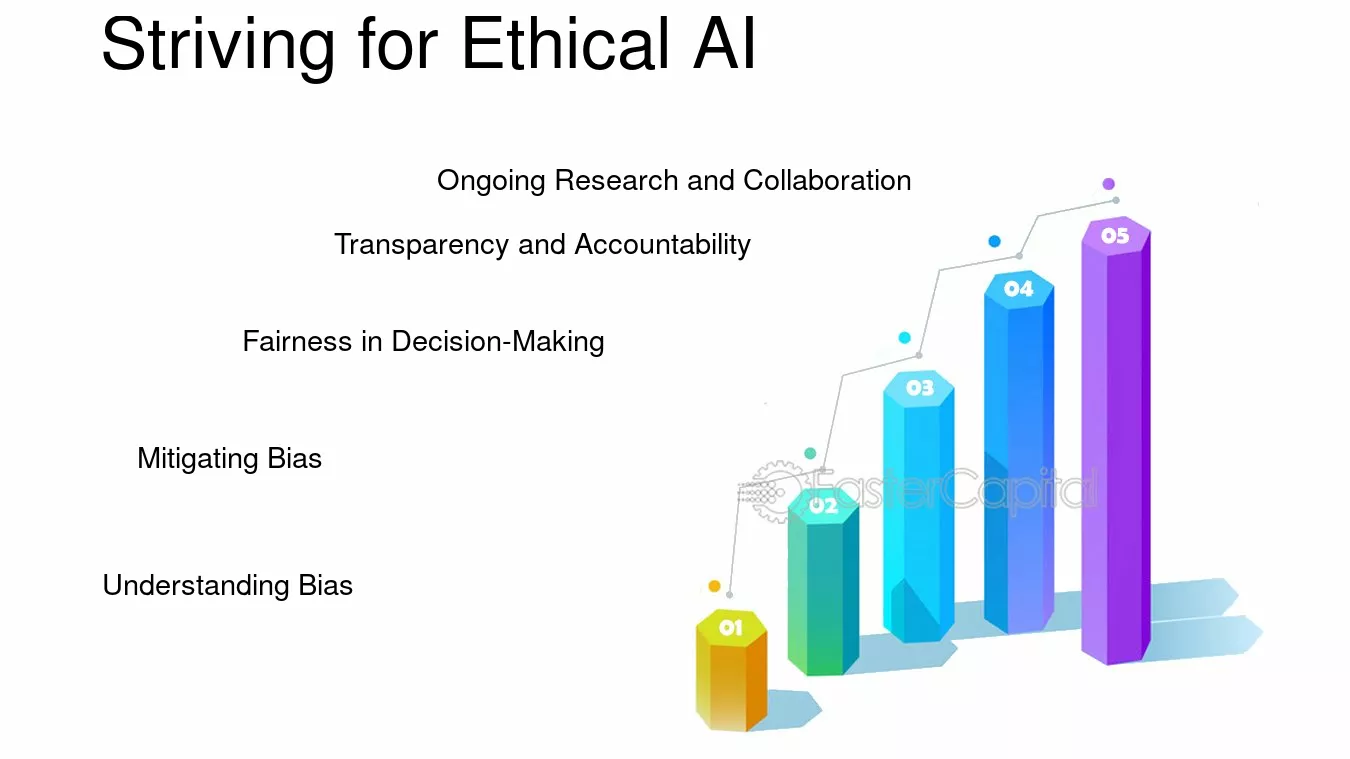 Striving for Ethical AI

Ongoing Research and Collaboration

Transparency and Accountability

Fairness in Decision-Making

Mitigating Bias

Understanding Bias

05

04

03

02

01

FasterCapital